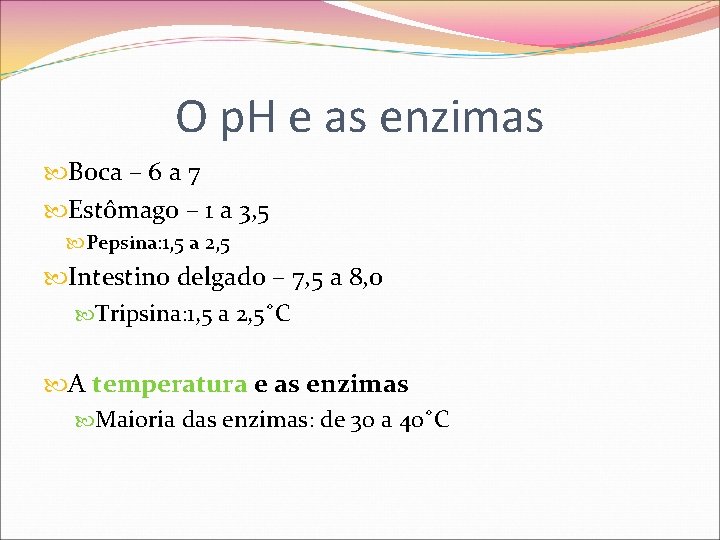 O pH e as enzimas

Boca – 6 a 7

Estômago – 1 a 3,5

Pepsina:1,5 a 2,5

Intestino delgado – 7,5 a 8,0

Tripsina:1,5 a 2,5°C

A temperatura e as enzimas

Maioria das enzimas: de 30 a 40°C